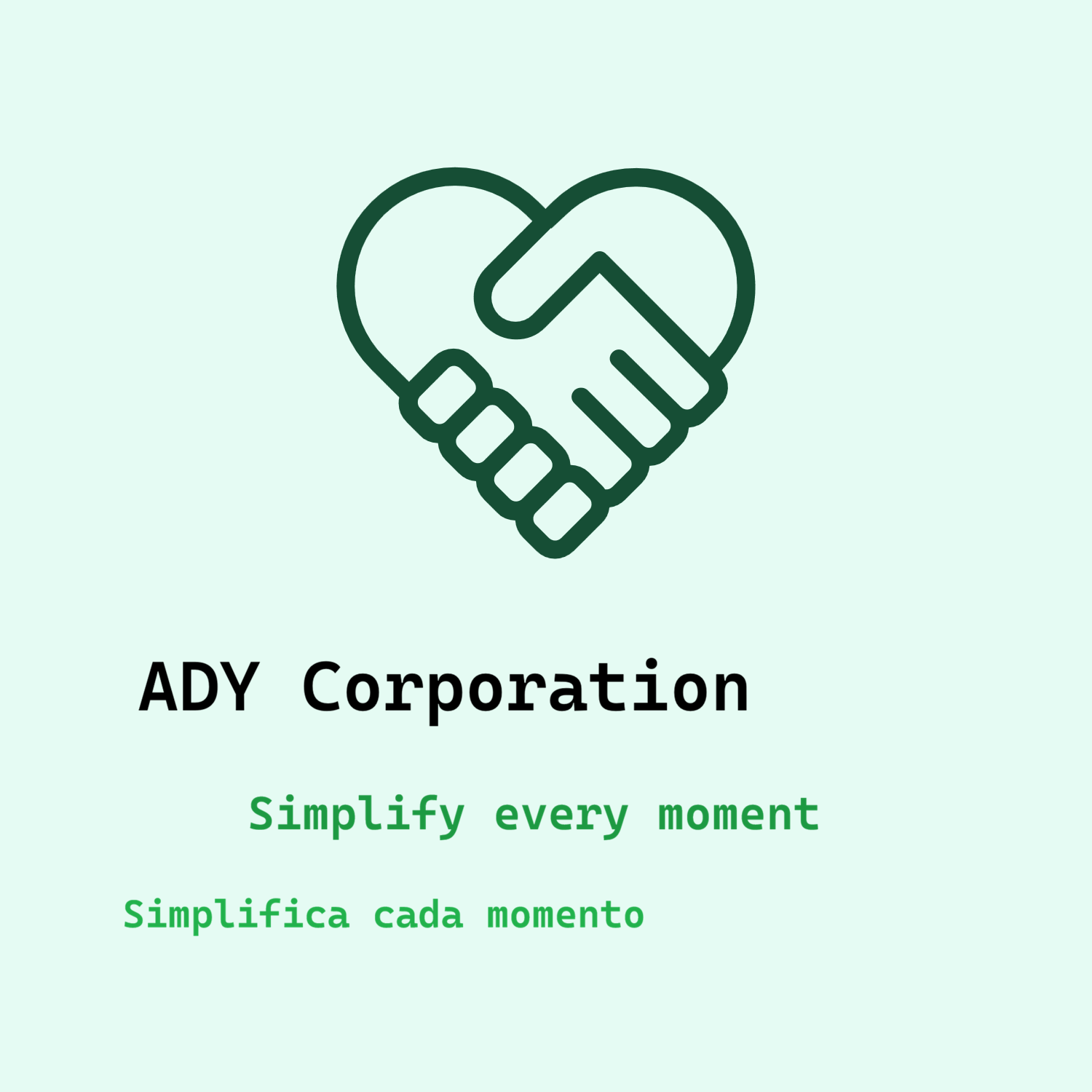 ADY Corporation

Simplify every moment

Simplifica cada momento